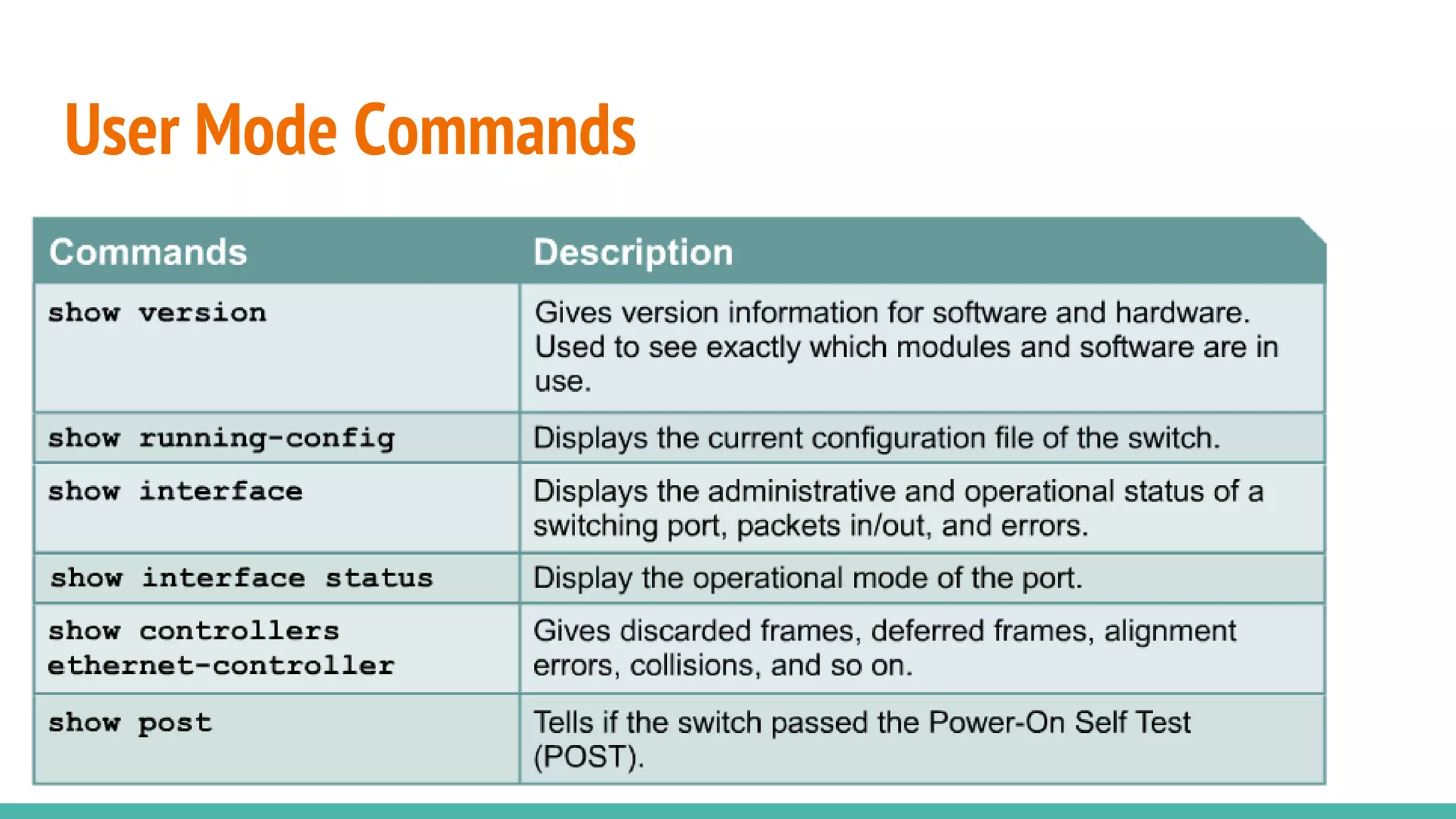 User Mode Commands

| Commands | Description |
|---|---|
| show version | Gives version information for software and hardware. Used to see exactly which modules and software are in use. |
| show running-config | Displays the current configuration file of the switch. |
| show interface | Displays the administrative and operational status of a switching port, packets in/out, and errors. |
| show interface status | Display the operational mode of the port. |
| show controllers ethernet-controller | Gives discarded frames, deferred frames, alignment errors, collisions, and so on. |
| show post | Tells if the switch passed the Power-On Self Test (POST). |